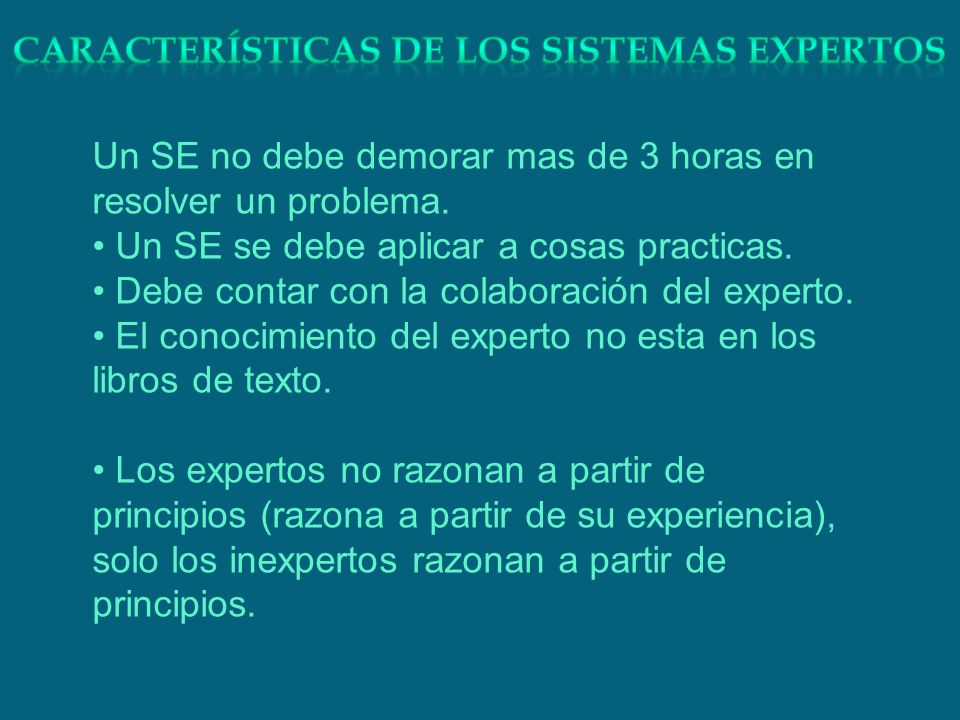 CARACTERÍSTICAS DE LOS SISTEMAS EXPERTOS

Un SE no debe demorar mas de 3 horas en resolver un problema.
• Un SE se debe aplicar a cosas practicas.
• Debe contar con la colaboración del experto.
• El conocimiento del experto no esta en los libros de texto.

• Los expertos no razonan a partir de principios (razona a partir de su experiencia), solo los inexpertos razonan a partir de principios.